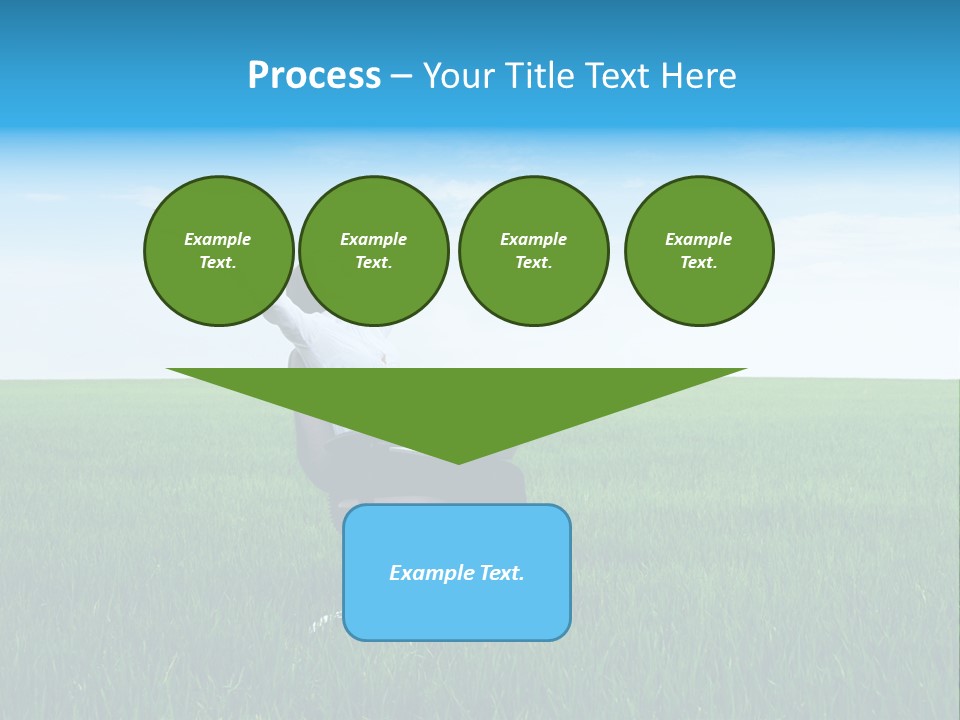 Process – Your Title Text Here

Example Text.

Example Text.

Example Text.

Example Text.

Example Text.